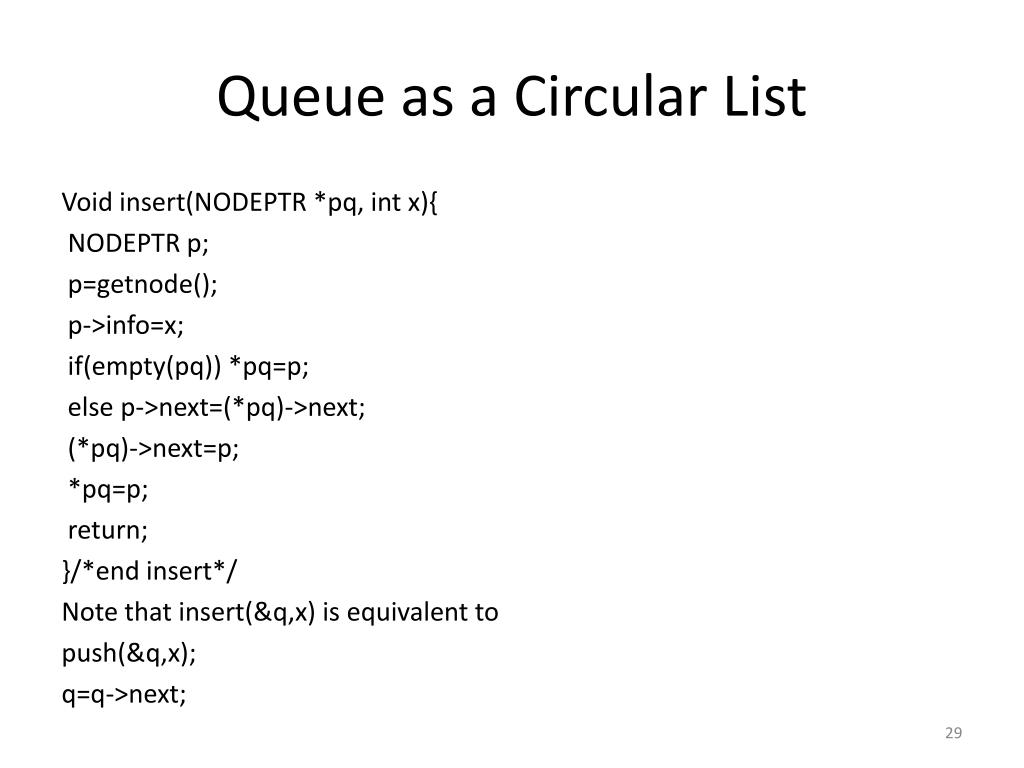 Queue as a Circular List

Void insert(NODEPTR *pq, int x){
NODEPTR p;
p=getnode();
p->info=x;
if(empty(pq)) *pq=p;
else p->next=(*pq)->next;
(*pq)->next=p;
*pq=p;
return;
}/*end insert*/
Note that insert(&q,x) is equivalent to
push(&q,x);
q=q->next;

29